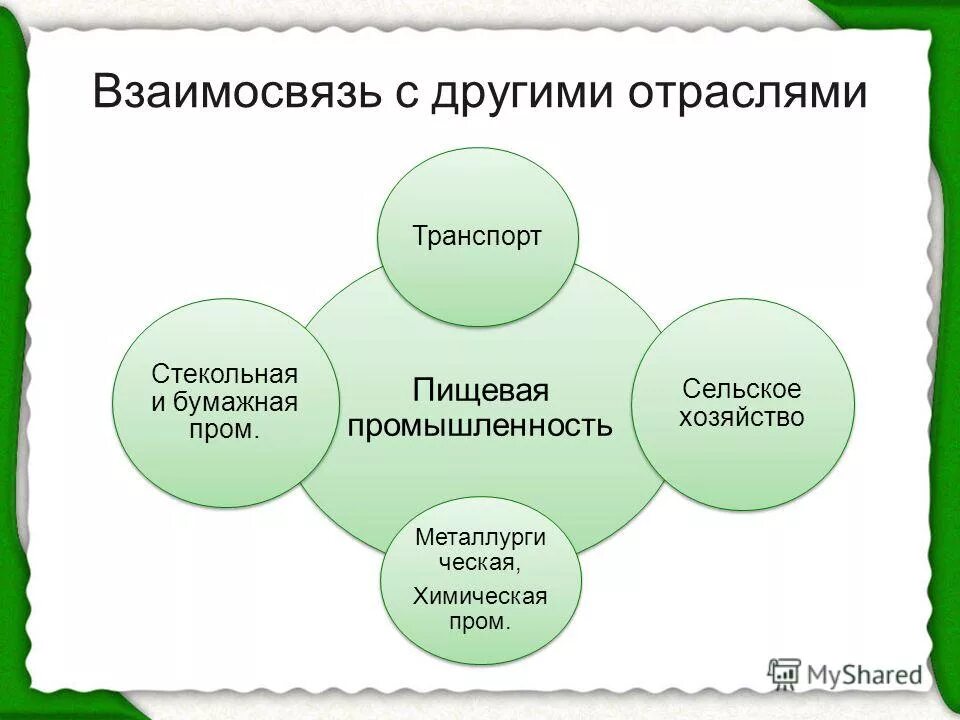 Взаимосвязь с другими отраслями

Транспорт

Стекольная и бумажная пром.

Пищевая промышленность

Сельское хозяйство

Металлурги ческая,

Химическая пром.

MyShared